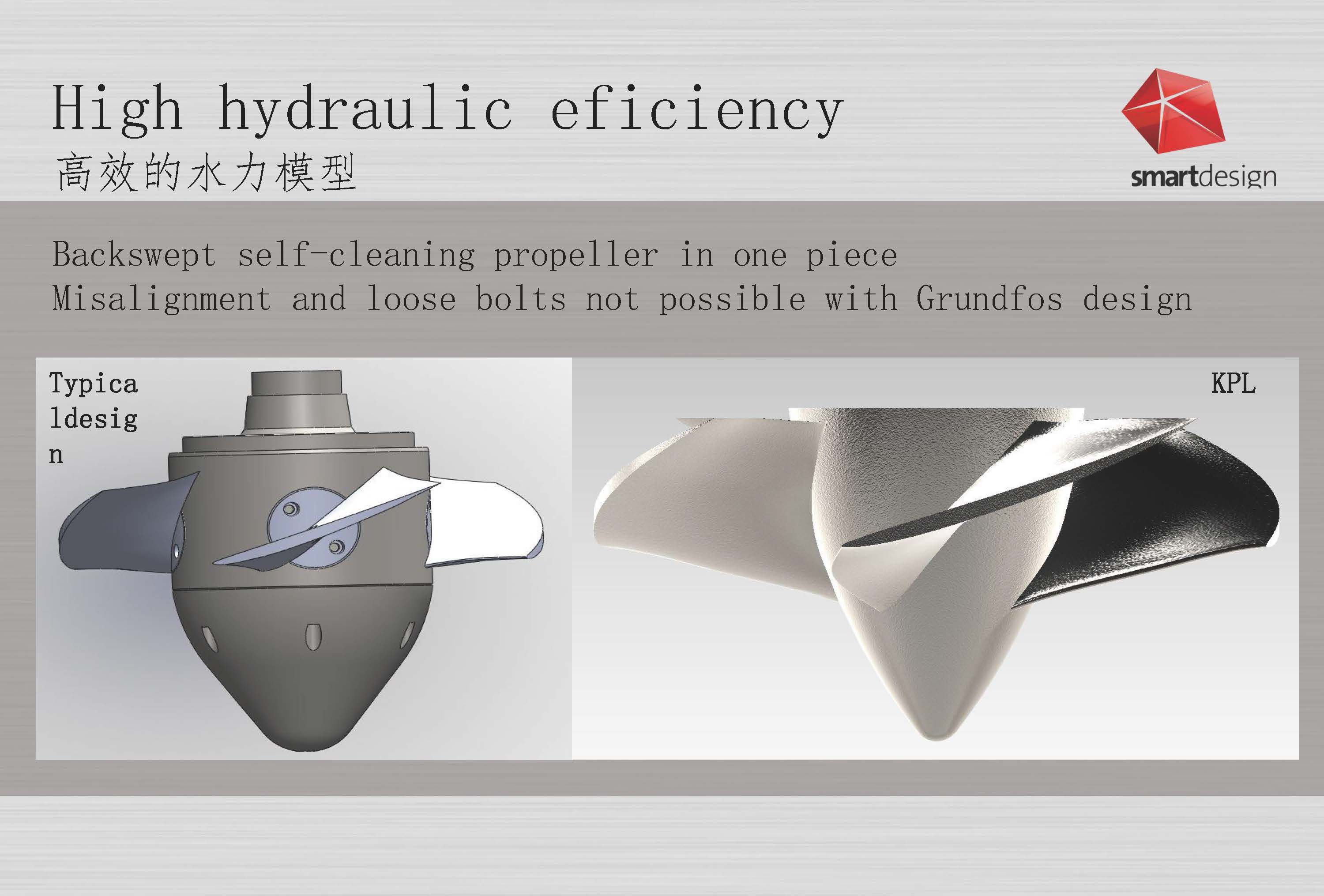 High hydraulic eficiency
高效的水力模型

smartdesign

Backswept self-cleaning propeller in one piece
Misalignment and loose bolts not possible with Grundfos design

Typica
ldesig
n

KPL